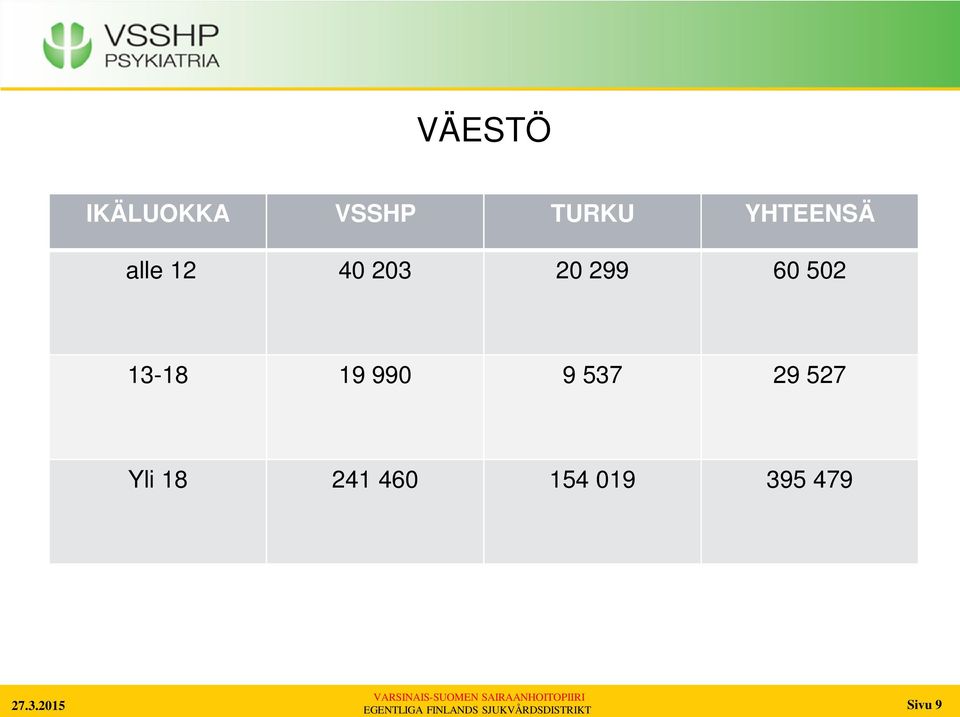 VSSHP PSYKIATRIA

VÄESTÖ

| IKÄLUOKKA | VSSHP | TURKU | YHTEENSÄ |
|---|---|---|---|
| alle 12 | 40 203 | 20 299 | 60 502 |
| 13-18 | 19 990 | 9 537 | 29 527 |
| Yli 18 | 241 460 | 154 019 | 395 479 |

27.3.2015

VARSINAIS-SUOMEN SAIRAANHOITOPIIRI
EGENTLIGA FINLANDS SJUKVÅRDSDISTRIKT

Sivu 9